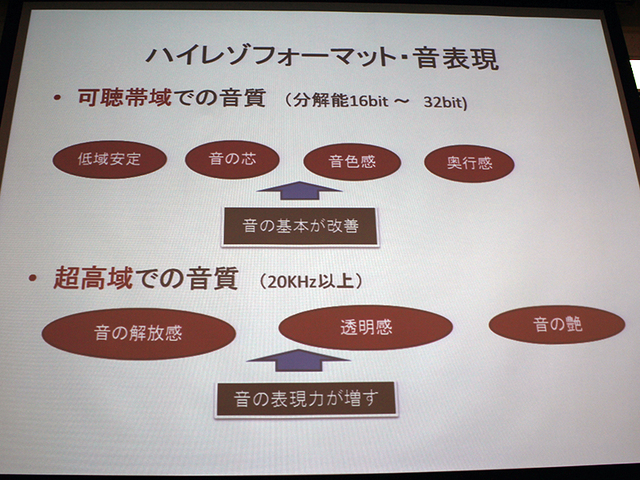 ハイレゾフォーマット・音表現

• 可聴帯域での音質 (分解能16bit ～ 32bit)

低域安定

音の芯

音色感

奥行感

音の基本が改善

• 超高域での音質 (20KHz以上)

音の解放感

透明感

音の艶

音の表現力が増す